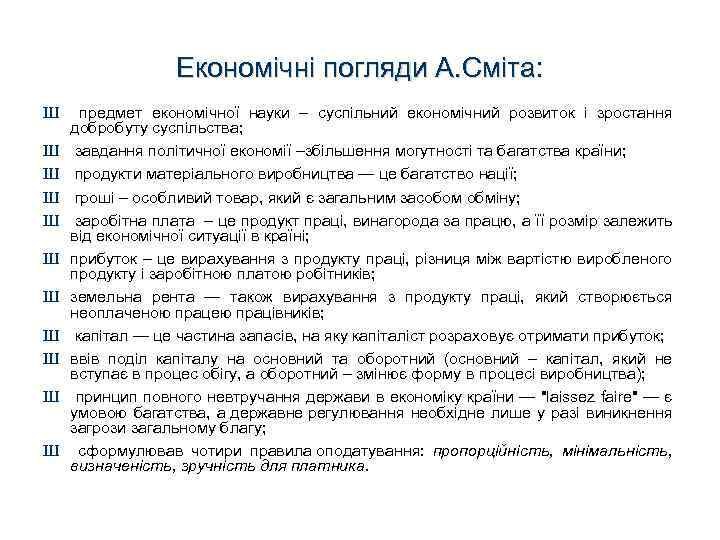 Економічні погляди А.Сміта:

Ш предмет економічної науки – суспільний економічний розвиток і зростання добробуту суспільства;

Ш завдання політичної економії –збільшення могутності та багатства країни;

Ш продукти матеріального виробництва — це багатство нації;

Ш гроші – особливий товар, який є загальним засобом обміну;

Ш заробітна плата – це продукт праці, винагорода за працю, а її розмір залежить від економічної ситуації в країні;

Ш прибуток – це вирахування з продукту праці, різниця між вартістю виробленого продукту і заробітною платою робітників;

Ш земельна рента — також вирахування з продукту праці, який створюється неоплаченою працею працівників;

Ш капітал — це частина запасів, на яку капіталіст розраховує отримати прибуток;

Ш ввів поділ капіталу на основний та оборотний (основний – капітал, який не вступає в процес обігу, а оборотний – змінює форму в процесі виробництва);

Ш принцип повного невтручання держави в економіку країни — "laissez faire" — є умовою багатства, а державне регулювання необхідне лише у разі виникнення загрози загальному благу;

Ш сформулював чотири правила оподатування: пропорційність, мінімальність, визначеність, зручність для платника.